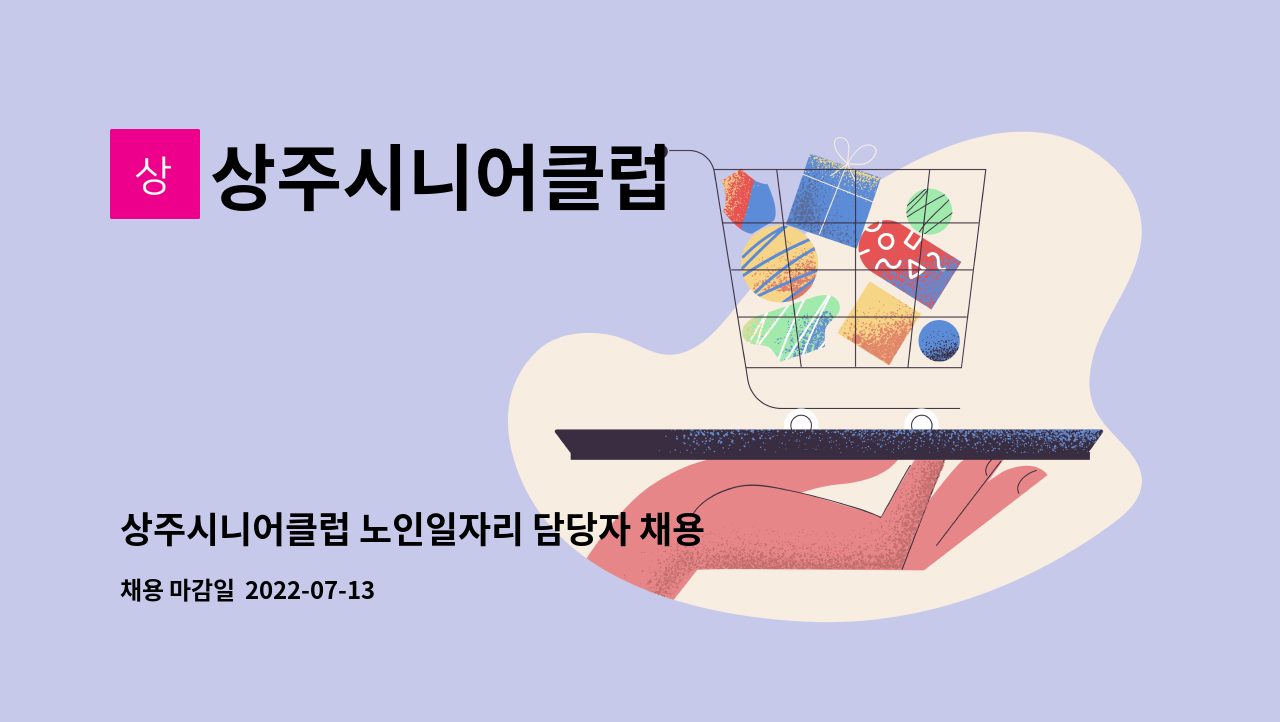 상
상주시니어클럽

상주시니어클럽 노인일자리 담당자 채용

채용 마감일 2022-07-13